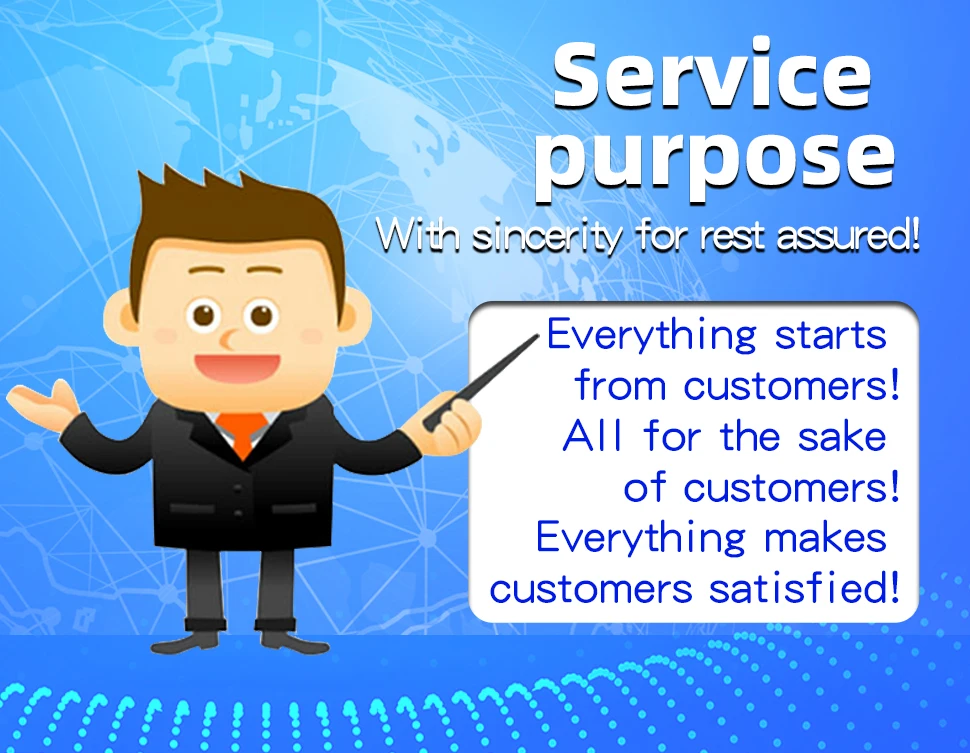 Service purpose

With sincerity for rest assured!

Everything starts from customers!
All for the sake of customers!
Everything makes customers satisfied!